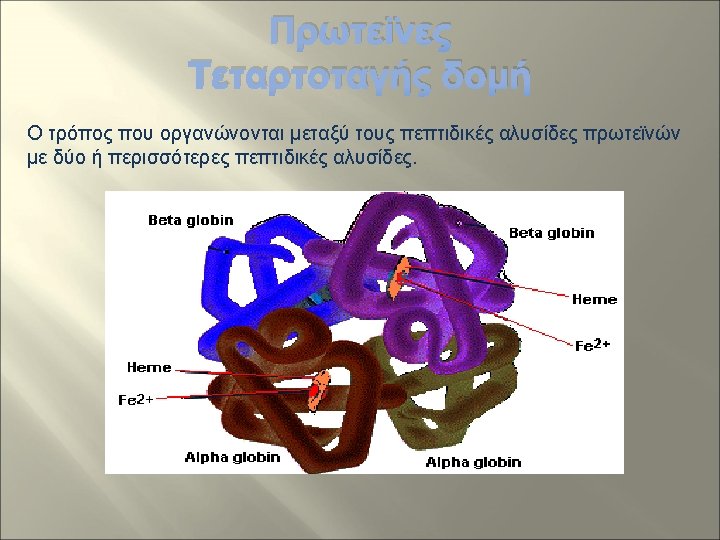 Πρωτεϊνες
Τεταρτοταγής δομή

Ο τρόπος που οργανώνονται μεταξύ τους πεπτιδικές αλυσίδες πρωτεϊνών με δύο ή περισσότερες πεπτιδικές αλυσίδες.

Beta globin

Beta globin

Heme

$Fe^{2+}$

Heme

$Fe^{2+}$

Alpha globin

Alpha globin